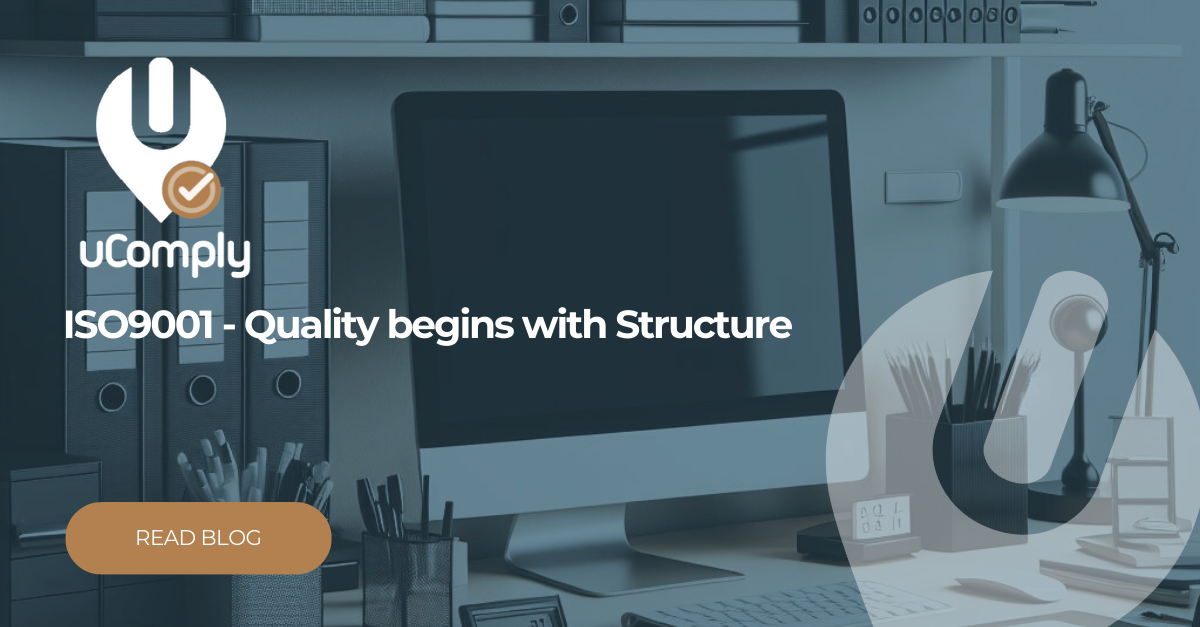 uComply

ISO9001 - Quality begins with Structure

READ BLOG